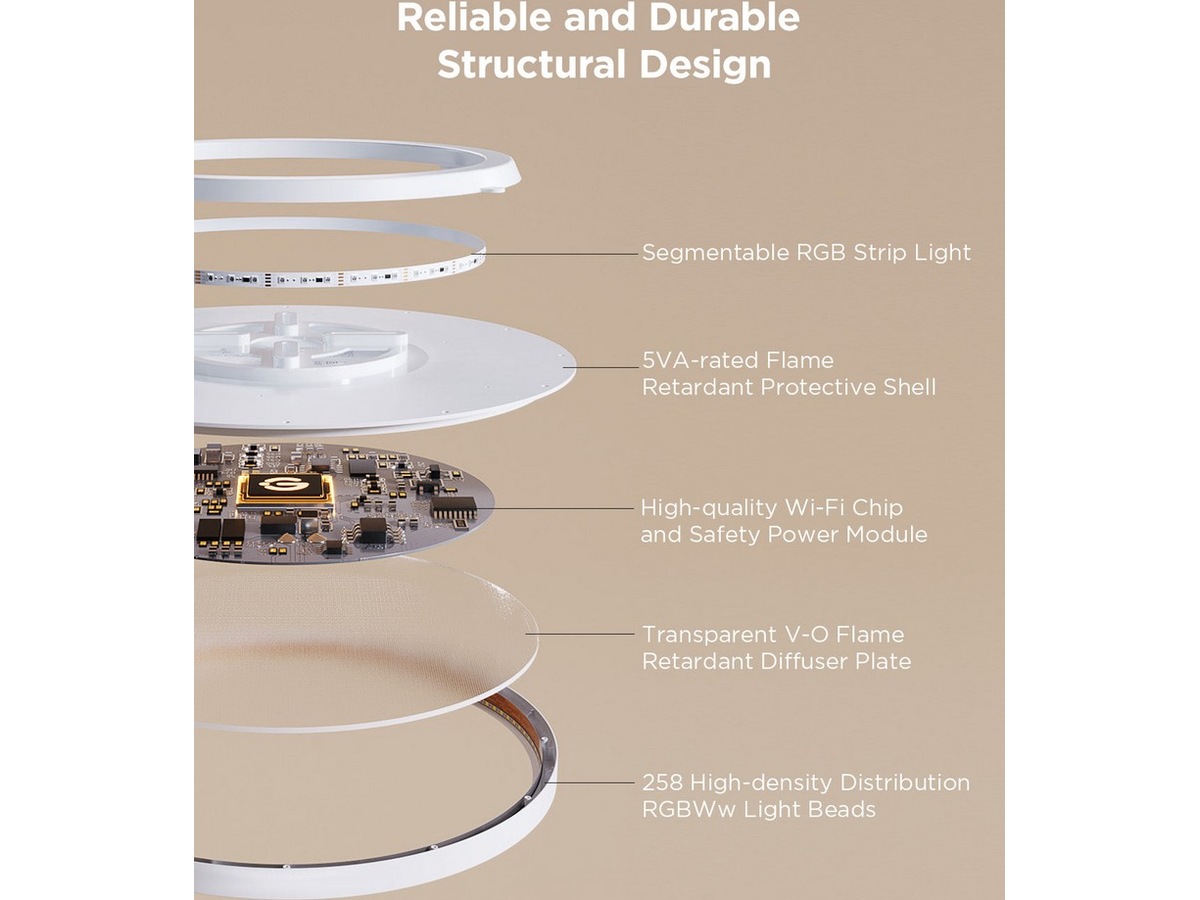 Reliable and Durable Structural Design

Segmentable RGB Strip Light

5VA-rated Flame Retardant Protective Shell

High-quality Wi-Fi Chip and Safety Power Module

Transparent V-O Flame Retardant Diffuser Plate

258 High-density Distribution RGBWw Light Beads